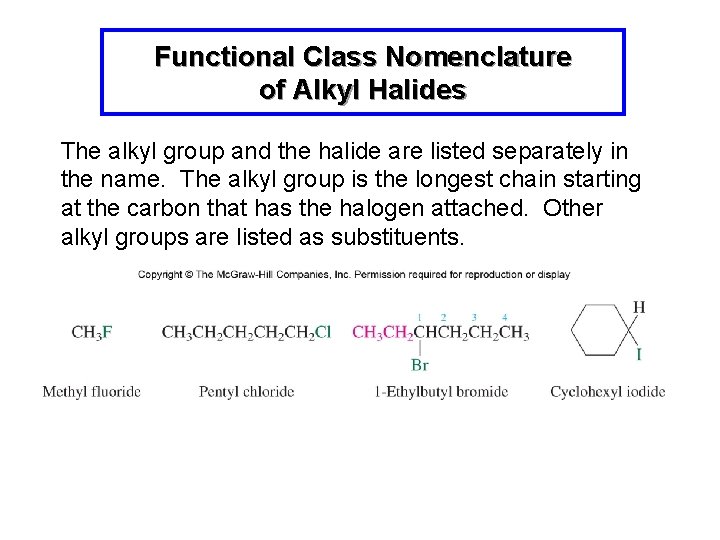 Functional Class Nomenclature of Alkyl Halides

The alkyl group and the halide are listed separately in the name. The alkyl group is the longest chain starting at the carbon that has the halogen attached. Other alkyl groups are listed as substituents.

Copyright © The McGraw-Hill Companies, Inc. Permission required for reproduction or display

$CH_3F$

Methyl fluoride

$CH_3CH_2CH_2CH_2CH_2Cl$

Pentyl chloride

1 2 3 4

$CH_3CH_2CHCH_2CH_2CH_3$

Br

1-Ethylbutyl bromide

H

I

Cyclohexyl iodide